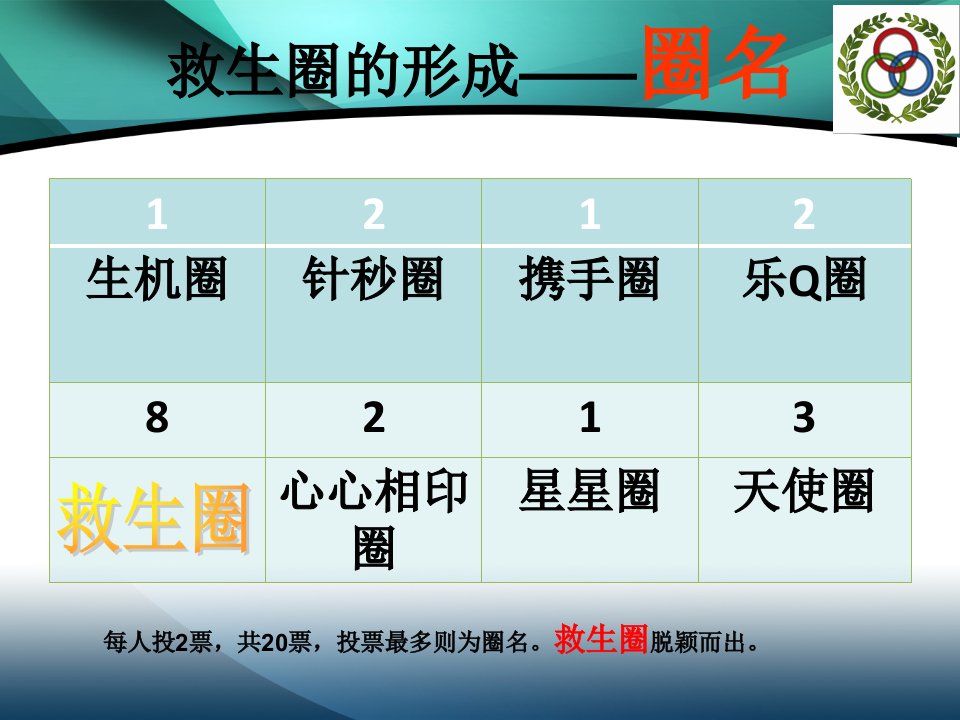 救生圈的形成——圈名

| 1 | 2 | 1 | 2 |
|---|---|---|---|
| 生机圈 | 针秒圈 | 携手圈 | 乐Q圈 |
| 8 | 2 | 1 | 3 |
| 救生圈 | 心心相印圈 | 星星圈 | 天使圈 |

每人投2票，共20票，投票最多则为圈名。救生圈脱颖而出。